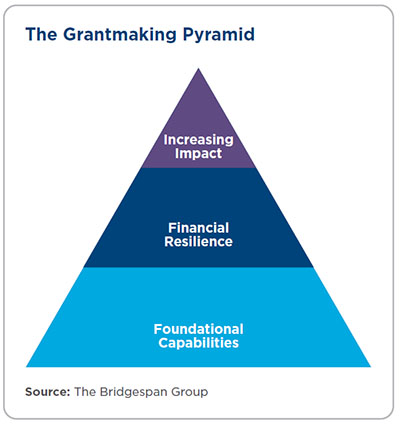 The Grantmaking Pyramid

Increasing Impact

Financial Resilience

Foundational Capabilities

Source: The Bridgespan Group